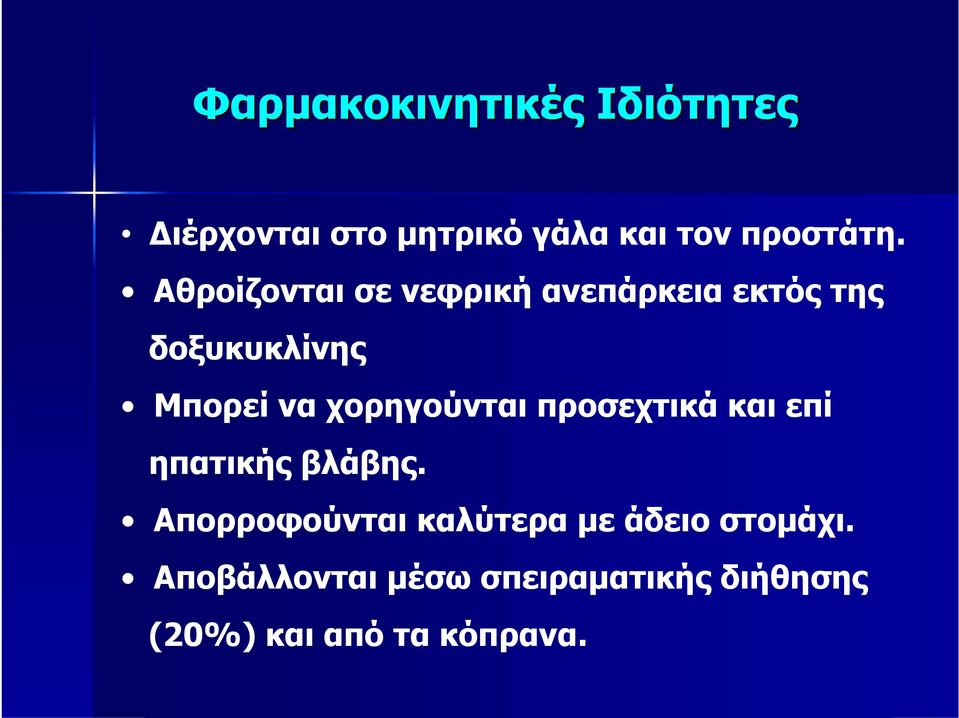 Φαρμακοκινητικές Ιδιότητες

• Διέρχονται στο μητρικό γάλα και τον προστάτη.

• Αθροίζονται σε νεφρική ανεπάρκεια εκτός της δοξυκυκλίνης

• Μπορεί να χορηγούνται προσεχτικά και επί ηπατικής βλάβης.

• Απορροφούνται καλύτερα με άδειο στομάχι.

• Αποβάλλονται μέσω σπειραματικής διήθησης (20%) και από τα κόπρανα.